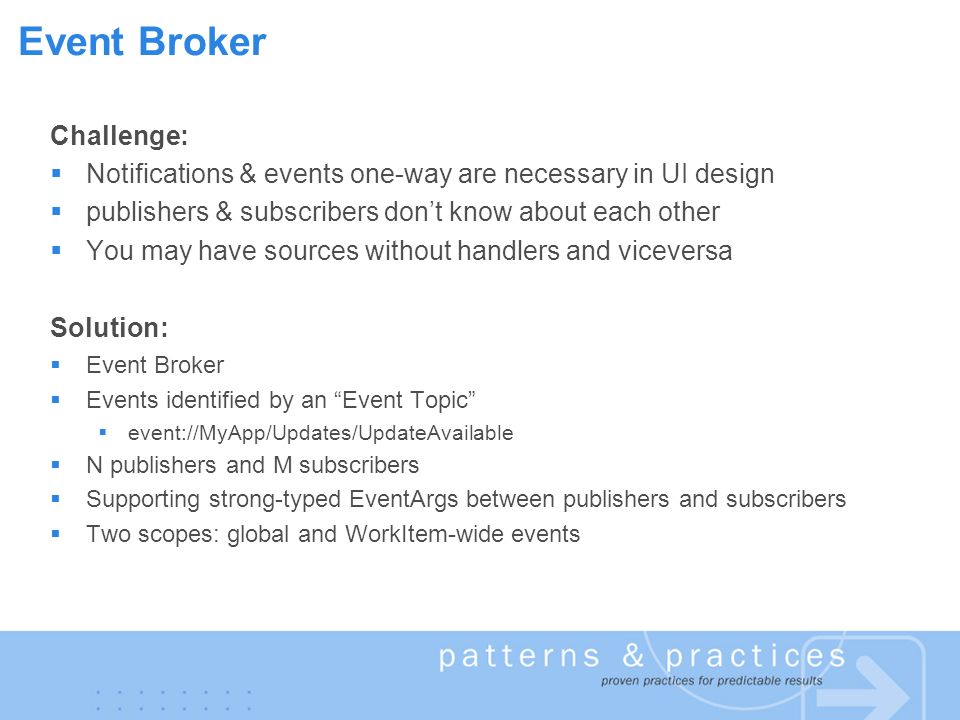 Event Broker

Challenge:

- Notifications & events one-way are necessary in UI design
- publishers & subscribers don’t know about each other
- You may have sources without handlers and viceversa

Solution:

- Event Broker
- Events identified by an “Event Topic”
  - event://MyApp/Updates/UpdateAvailable
- N publishers and M subscribers
- Supporting strong-typed EventArgs between publishers and subscribers
- Two scopes: global and WorkItem-wide events

patterns & practices
proven practices for predictable results